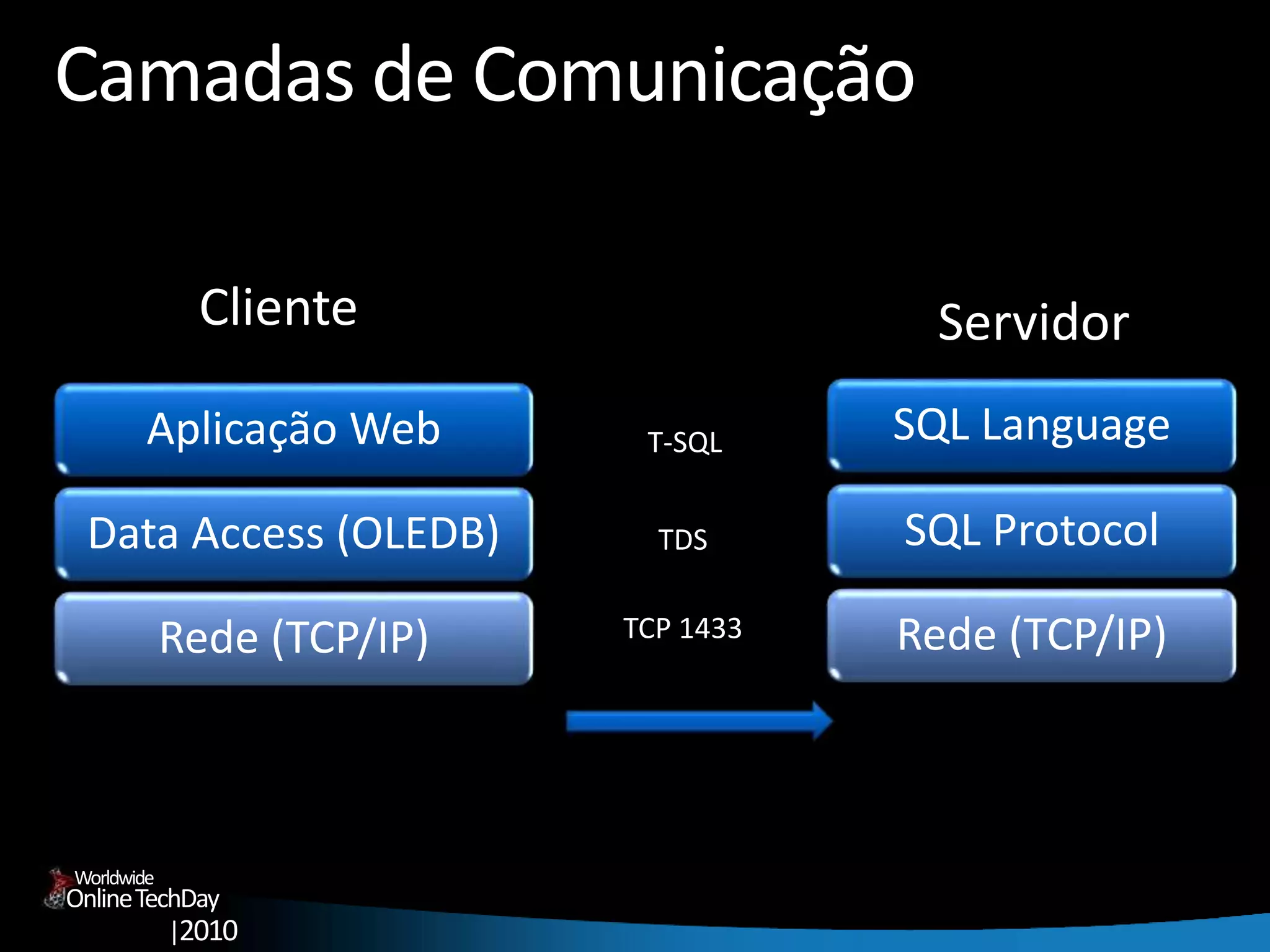 Camadas de Comunicação

Cliente

Aplicação Web

Data Access (OLEDB)

Rede (TCP/IP)

T-SQL

TDS

TCP 1433

Servidor

SQL Language

SQL Protocol

Rede (TCP/IP)

Worldwide
Online TechDay
|2010